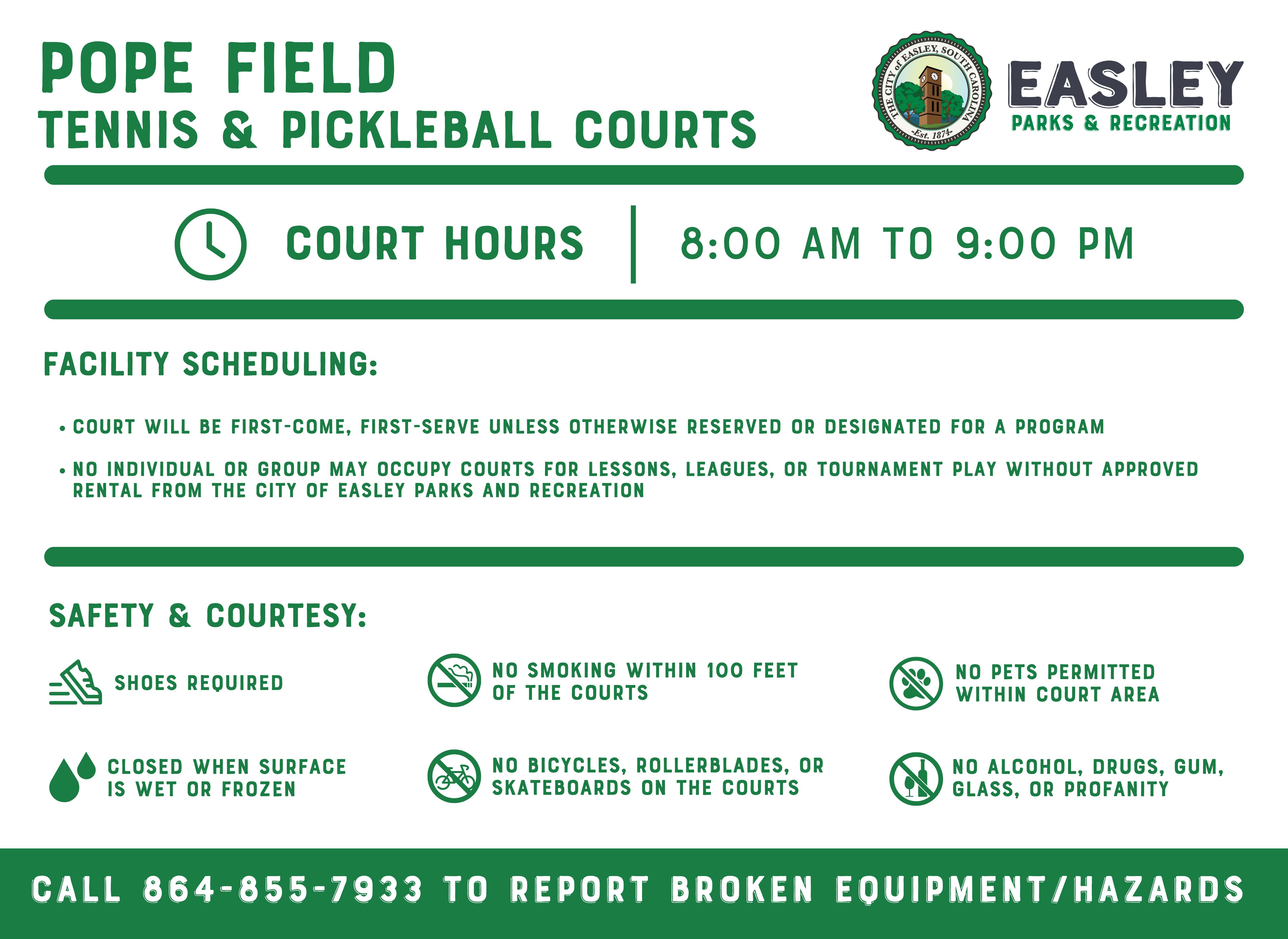 POPE FIELD
TENNIS & PICKLEBALL COURTS

THE CITY of EASLEY, SOUTH CAROLINA
-Est. 1874-

EASLEY
PARKS & RECREATION

COURT HOURS | 8:00 AM TO 9:00 PM

FACILITY SCHEDULING:

• COURT WILL BE FIRST-COME, FIRST-SERVE UNLESS OTHERWISE RESERVED OR DESIGNATED FOR A PROGRAM

• NO INDIVIDUAL OR GROUP MAY OCCUPY COURTS FOR LESSONS, LEAGUES, OR TOURNAMENT PLAY WITHOUT APPROVED RENTAL FROM THE CITY OF EASLEY PARKS AND RECREATION

SAFETY & COURTESY:

SHOES REQUIRED

NO SMOKING WITHIN 100 FEET OF THE COURTS

NO PETS PERMITTED WITHIN COURT AREA

CLOSED WHEN SURFACE IS WET OR FROZEN

NO BICYCLES, ROLLERBLADES, OR SKATEBOARDS ON THE COURTS

NO ALCOHOL, DRUGS, GUM, GLASS, OR PROFANITY

CALL 864-855-7933 TO REPORT BROKEN EQUIPMENT/HAZARDS